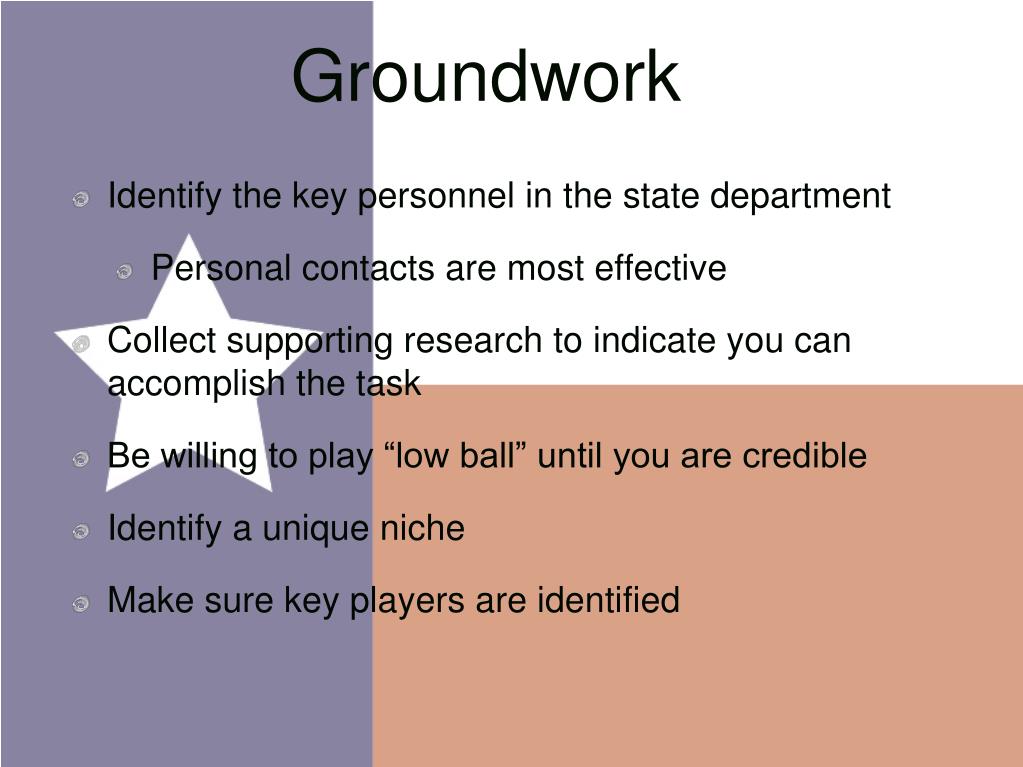 Groundwork

Identify the key personnel in the state department

Personal contacts are most effective

Collect supporting research to indicate you can accomplish the task

Be willing to play “low ball” until you are credible

Identify a unique niche

Make sure key players are identified